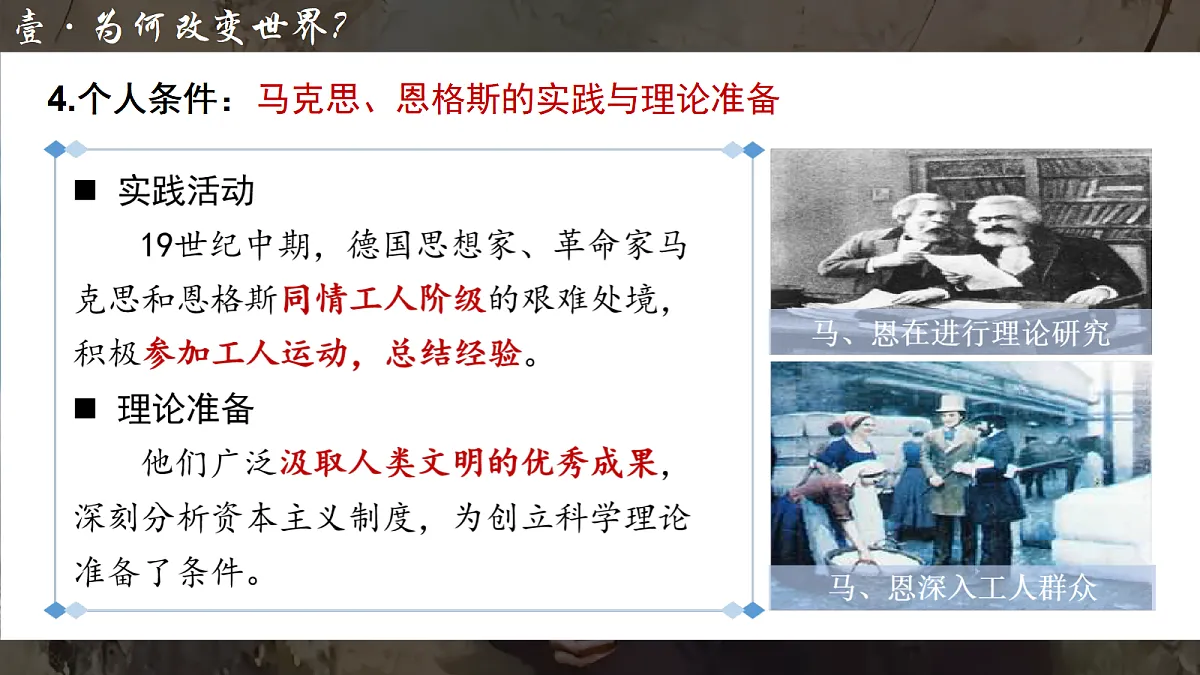 壹·为何改变世界?

4.个人条件：马克思、恩格斯的实践与理论准备

■ 实践活动

19世纪中期，德国思想家、革命家马克思和恩格斯同情工人阶级的艰难处境，积极参加工人运动，总结经验。

■ 理论准备

他们广泛汲取人类文明的优秀成果，深刻分析资本主义制度，为创立科学理论准备了条件。

马、恩在进行理论研究

马、恩深入工人群众